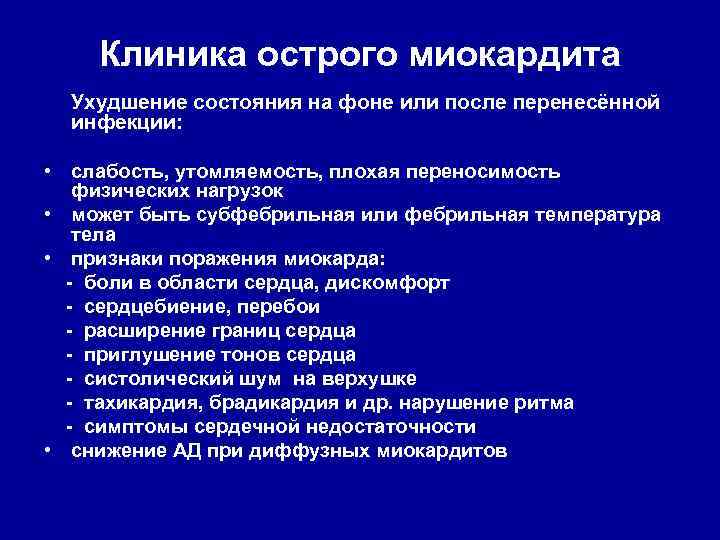 Клиника острого миокардита

Ухудшение состояния на фоне или после перенесённой инфекции:

• слабость, утомляемость, плохая переносимость физических нагрузок
• может быть субфебрильная или фебрильная температура тела
• признаки поражения миокарда:
- боли в области сердца, дискомфорт
- сердцебиение, перебои
- расширение границ сердца
- приглушение тонов сердца
- систолический шум на верхушке
- тахикардия, брадикардия и др. нарушение ритма
- симптомы сердечной недостаточности
• снижение АД при диффузных миокардитов